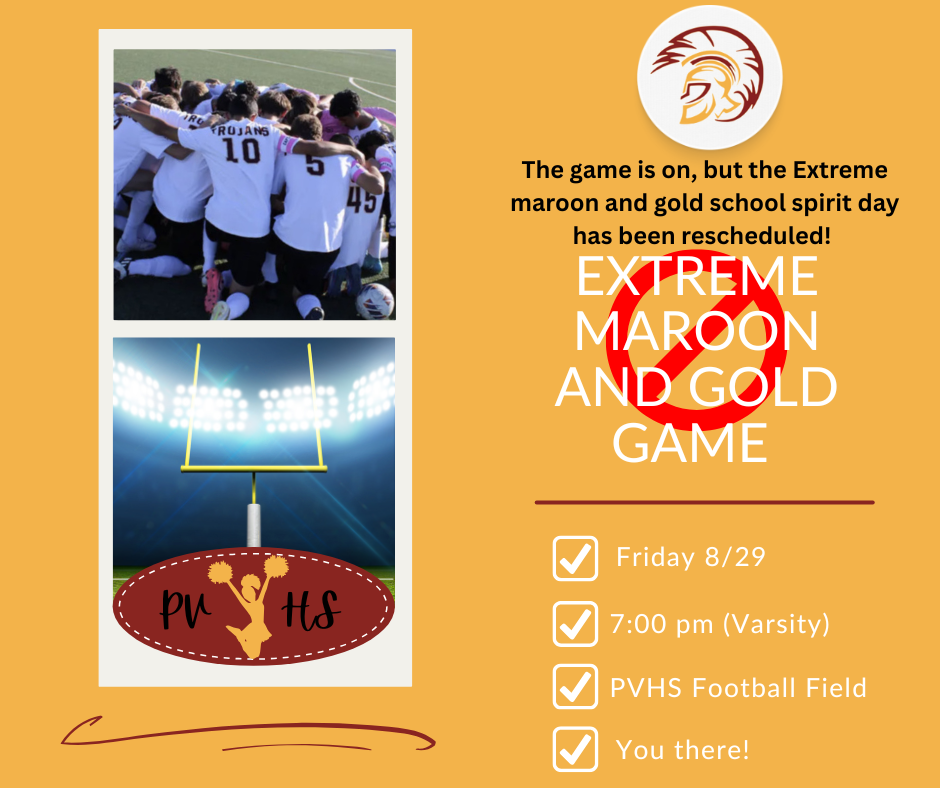 TROJANS 10 5 45

PV HS

The game is on, but the Extreme maroon and gold school spirit day has been rescheduled!

EXTREME MAROON AND GOLD GAME

Friday 8/29

7:00 pm (Varsity)

PVHS Football Field

You there!